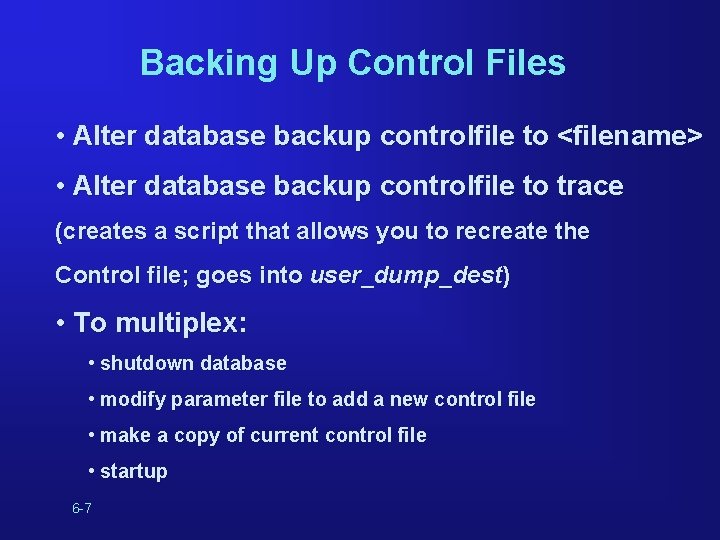 Backing Up Control Files

• Alter database backup controlfile to <filename>

• Alter database backup controlfile to trace

(creates a script that allows you to recreate the Control file; goes into user_dump_dest)

• To multiplex:

• shutdown database

• modify parameter file to add a new control file

• make a copy of current control file

• startup

6-7